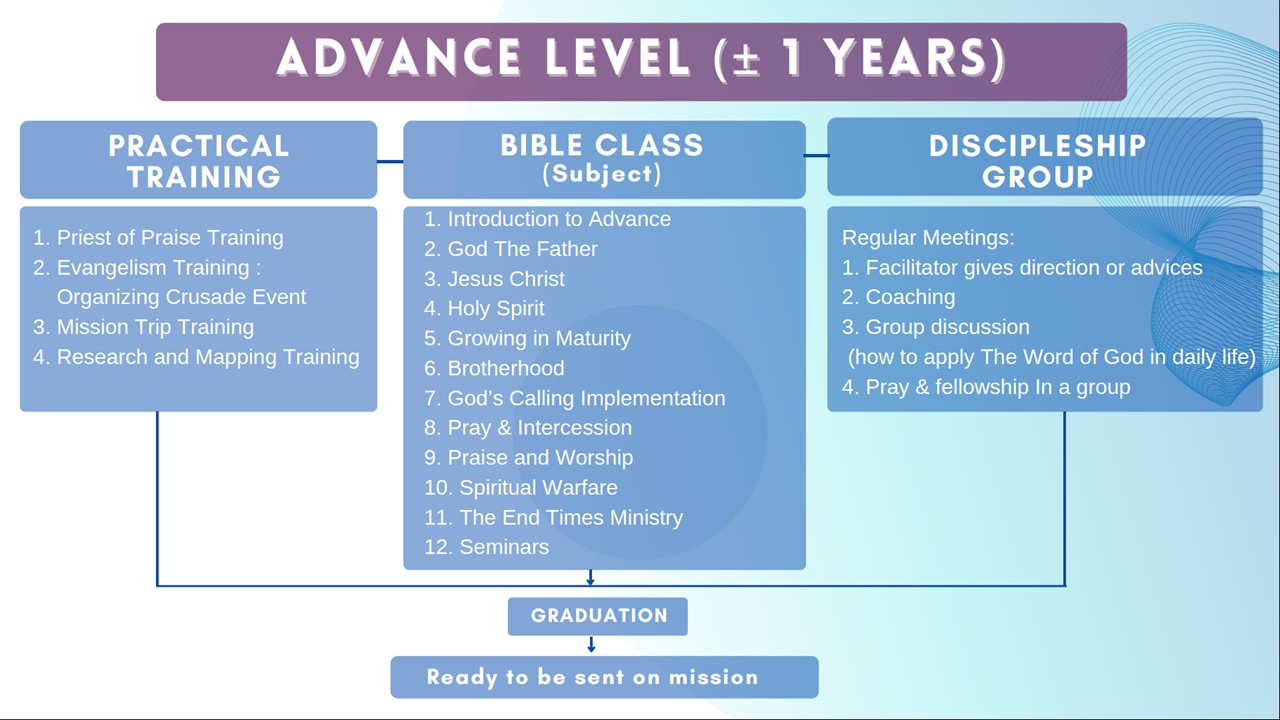 ADVANCE LEVEL (± 1 YEARS)

PRACTICAL TRAINING

1. Priest of Praise Training
2. Evangelism Training : Organizing Crusade Event
3. Mission Trip Training
4. Research and Mapping Training

BIBLE CLASS (Subject)

1. Introduction to Advance
2. God The Father
3. Jesus Christ
4. Holy Spirit
5. Growing in Maturity
6. Brotherhood
7. God's Calling Implementation
8. Pray & Intercession
9. Praise and Worship
10. Spiritual Warfare
11. The End Times Ministry
12. Seminars

DISCIPLESHIP GROUP

Regular Meetings:
1. Facilitator gives direction or advices
2. Coaching
3. Group discussion (how to apply The Word of God in daily life)
4. Pray & fellowship In a group

GRADUATION

Ready to be sent on mission